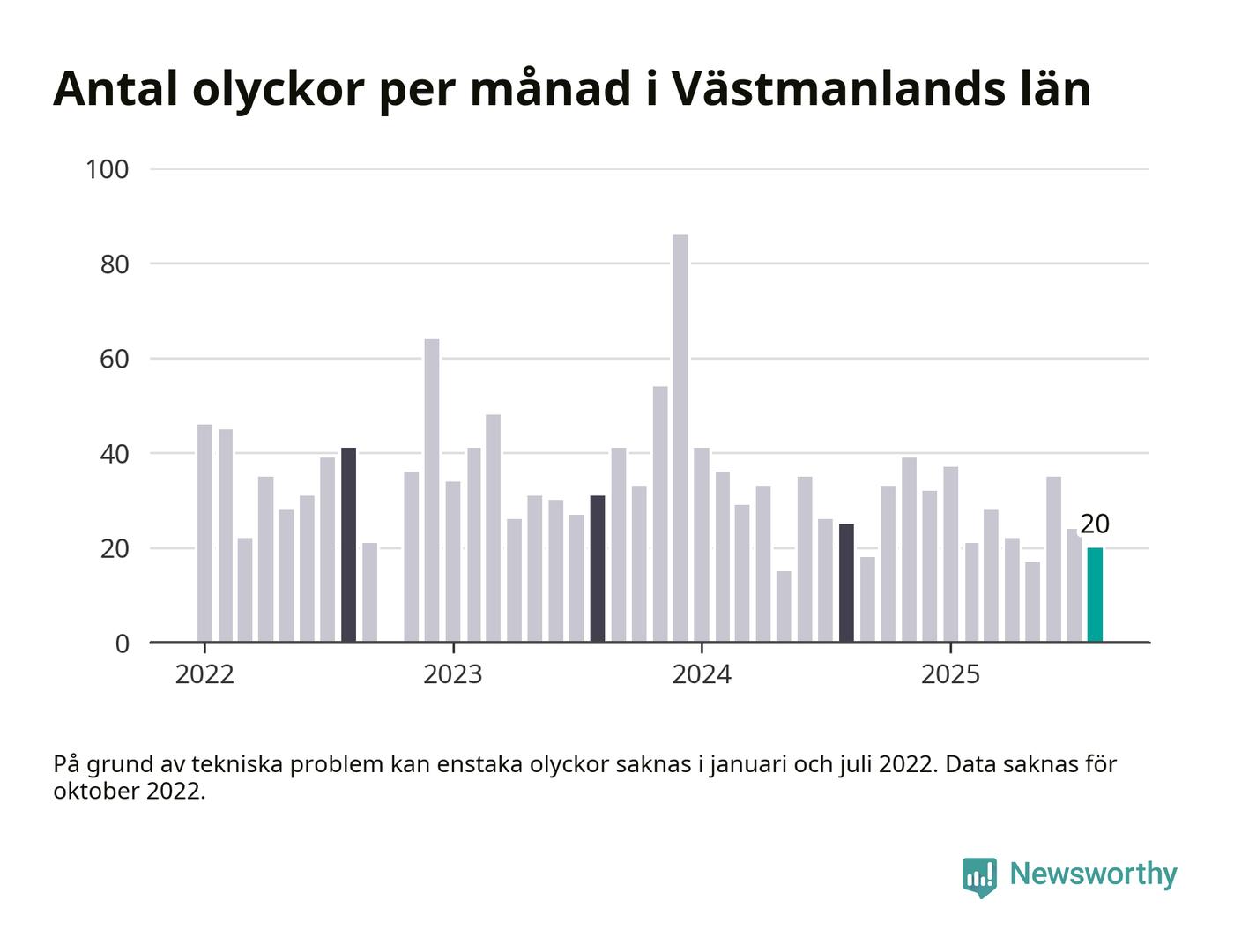 Antal olyckor per månad i Västmanlands län

100
80
60
40
20
0

20

2022
2023
2024
2025

På grund av tekniska problem kan enstaka olyckor saknas i januari och juli 2022. Data saknas för oktober 2022.

Newsworthy